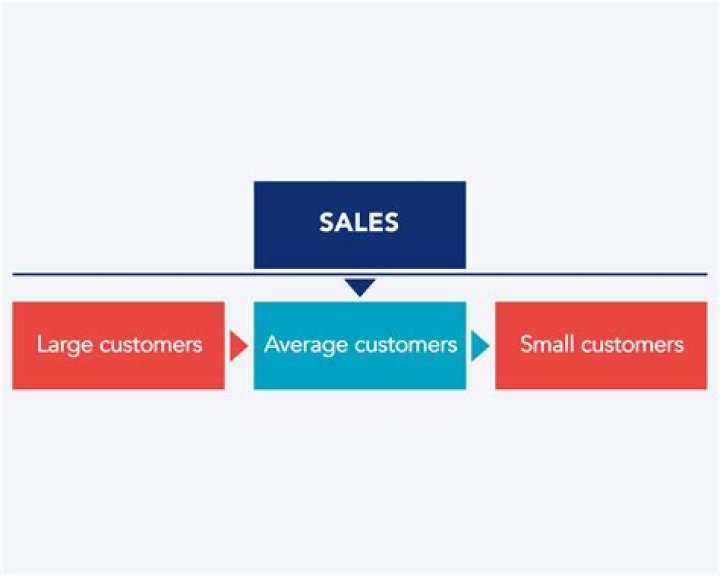 SALES

Large customers

Average customers

Small customers